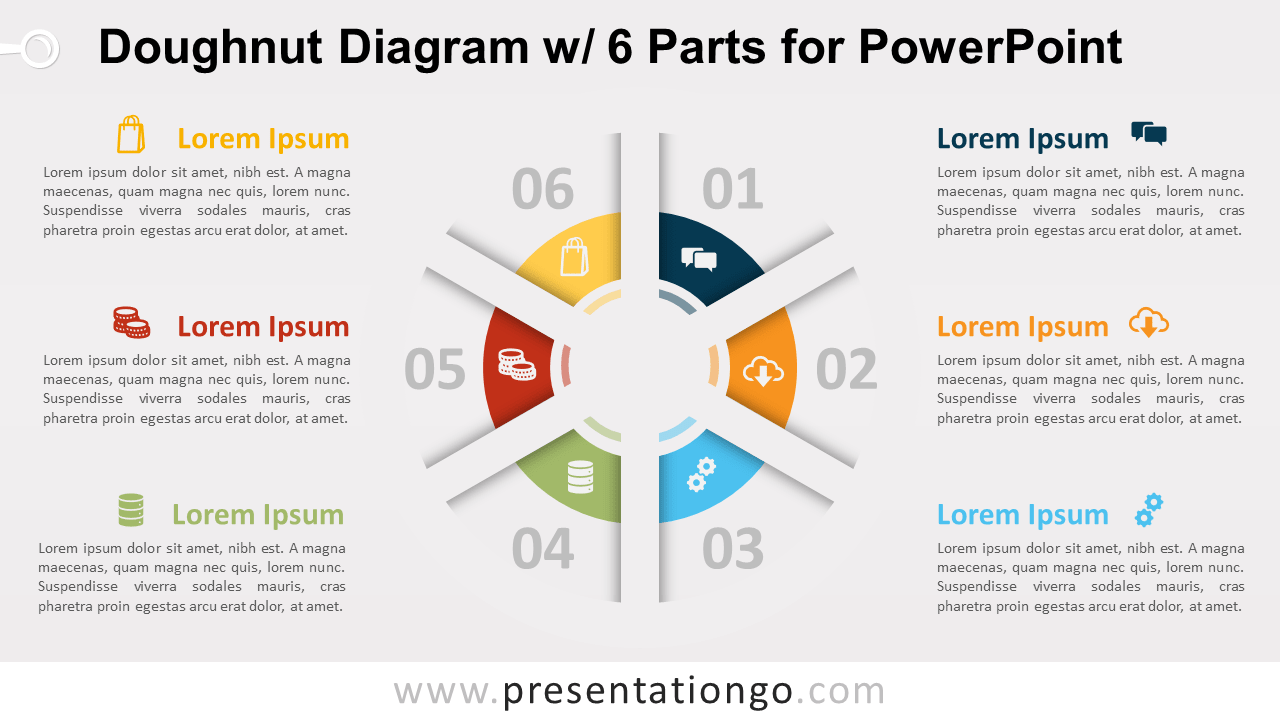 Doughnut Diagram w/ 6 Parts for PowerPoint

Lorem Ipsum

Lorem ipsum dolor sit amet, nibh est. A magna maecenas, quam magna nec quis, lorem nunc. Suspendisse viverra sodales mauris, cras pharetra proin egestas arcu erat dolor, at amet.

Lorem Ipsum

Lorem ipsum dolor sit amet, nibh est. A magna maecenas, quam magna nec quis, lorem nunc. Suspendisse viverra sodales mauris, cras pharetra proin egestas arcu erat dolor, at amet.

Lorem Ipsum

Lorem ipsum dolor sit amet, nibh est. A magna maecenas, quam magna nec quis, lorem nunc. Suspendisse viverra sodales mauris, cras pharetra proin egestas arcu erat dolor, at amet.

06

01

05

02

04

03

Lorem Ipsum

Lorem ipsum dolor sit amet, nibh est. A magna maecenas, quam magna nec quis, lorem nunc. Suspendisse viverra sodales mauris, cras pharetra proin egestas arcu erat dolor, at amet.

Lorem Ipsum

Lorem ipsum dolor sit amet, nibh est. A magna maecenas, quam magna nec quis, lorem nunc. Suspendisse viverra sodales mauris, cras pharetra proin egestas arcu erat dolor, at amet.

Lorem Ipsum

Lorem ipsum dolor sit amet, nibh est. A magna maecenas, quam magna nec quis, lorem nunc. Suspendisse viverra sodales mauris, cras pharetra proin egestas arcu erat dolor, at amet.

www.presentationgo.com